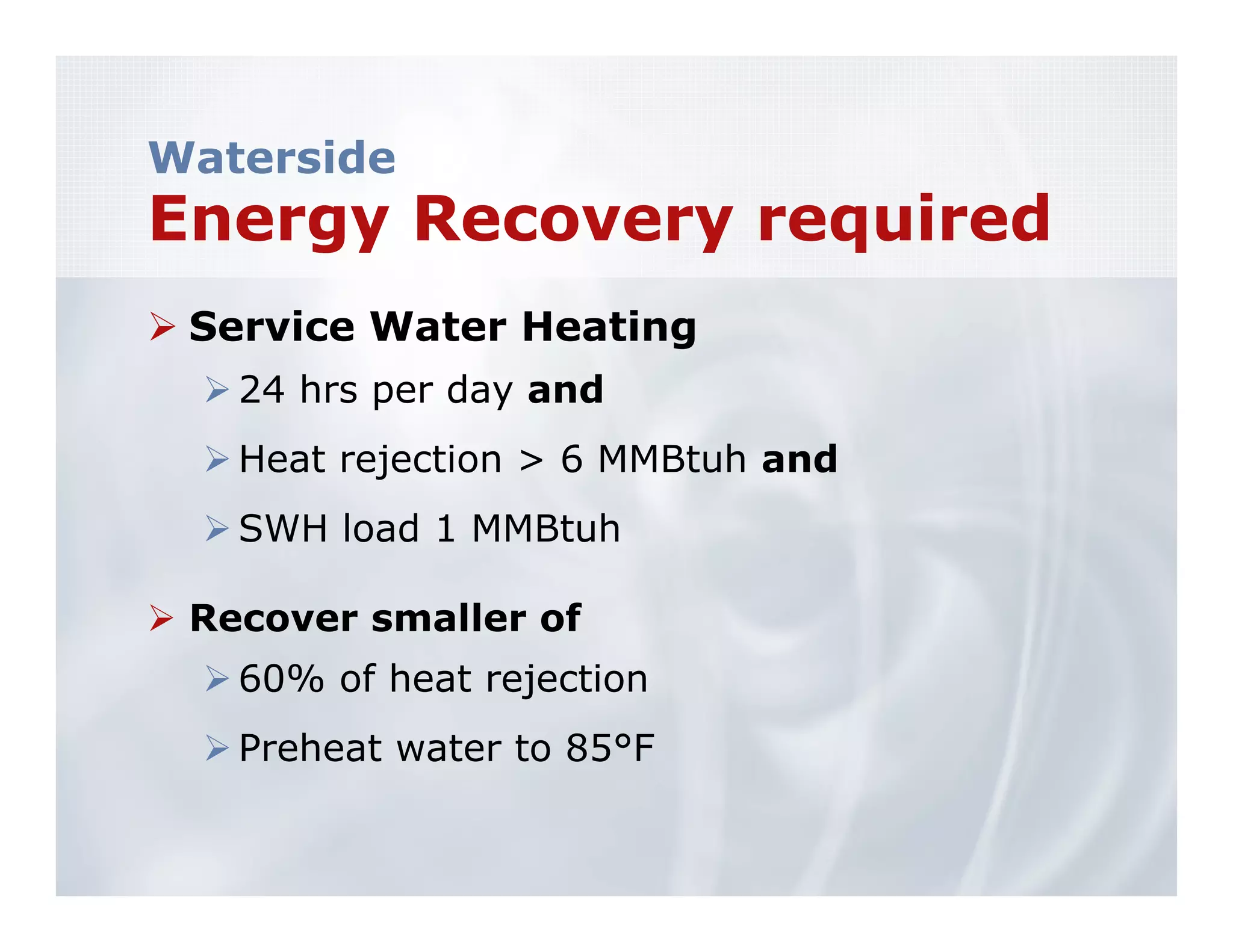 Waterside
Energy Recovery required

➢ Service Water Heating
➢ 24 hrs per day and
➢ Heat rejection > 6 MMBtuh and
➢ SWH load 1 MMBtuh

➢ Recover smaller of
➢ 60% of heat rejection
➢ Preheat water to 85°F